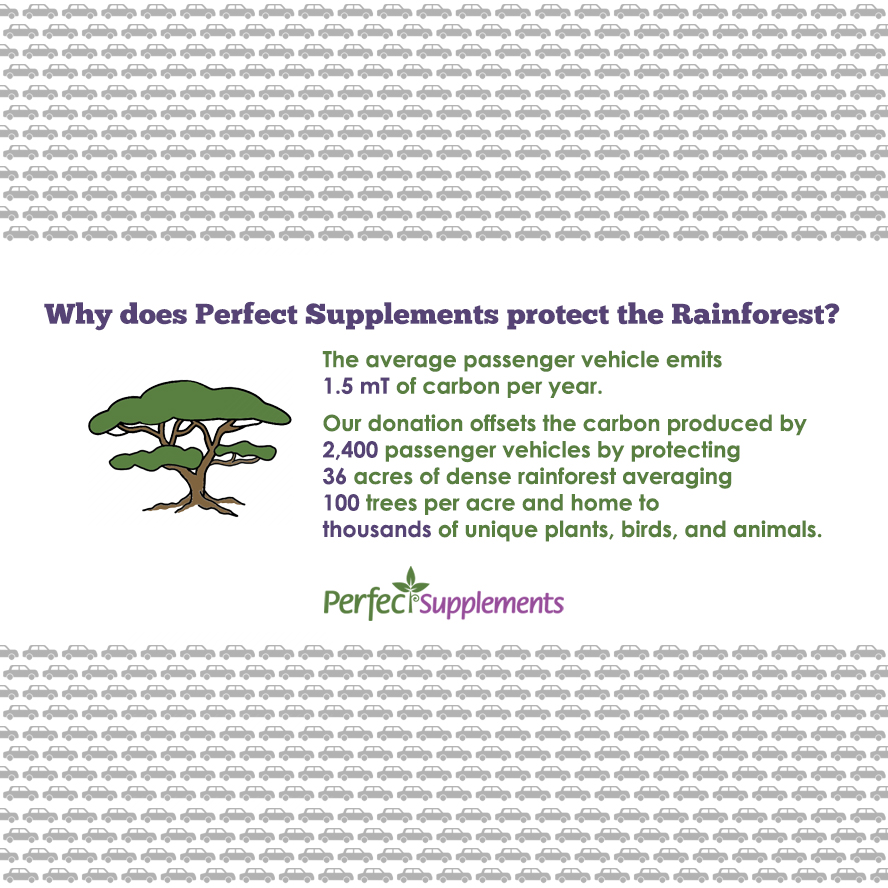 Why does Perfect Supplements protect the Rainforest?

The average passenger vehicle emits 1.5 mT of carbon per year.

Our donation offsets the carbon produced by 2,400 passenger vehicles by protecting 36 acres of dense rainforest averaging 100 trees per acre and home to thousands of unique plants, birds, and animals.

Perfect Supplements